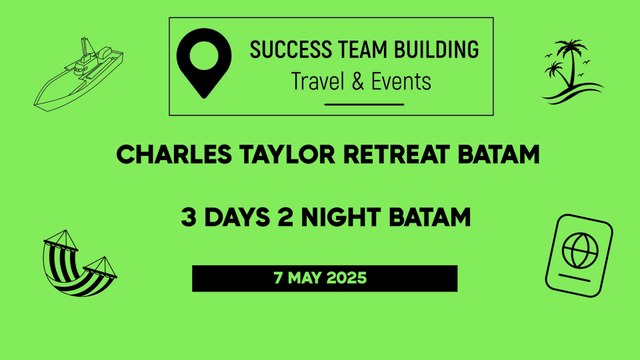 SUCCESS TEAM BUILDING
Travel & Events

CHARLES TAYLOR RETREAT BATAM

3 DAYS 2 NIGHT BATAM

7 MAY 2025